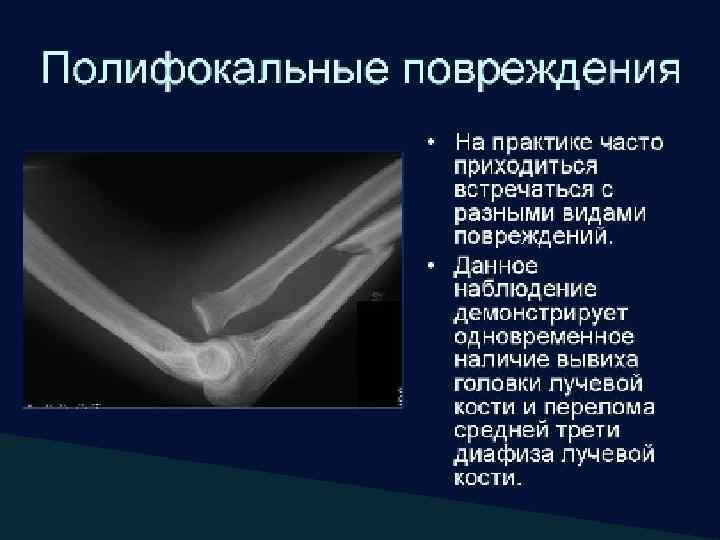 Полифокальные повреждения

• На практике часто приходиться встречаться с разными видами повреждений.
• Данное наблюдение демонстрирует одновременное наличие вывиха головки лучевой кости и перелома средней трети диафиза лучевой кости.